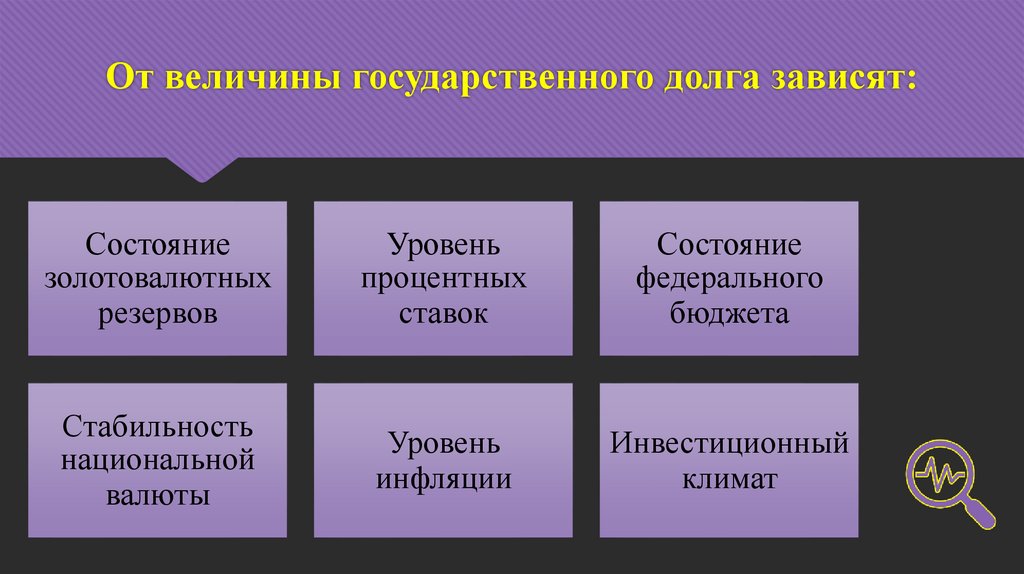 От величины государственного долга зависят:

Состояние золотовалютных резервов

Уровень процентных ставок

Состояние федерального бюджета

Стабильность национальной валюты

Уровень инфляции

Инвестиционный климат